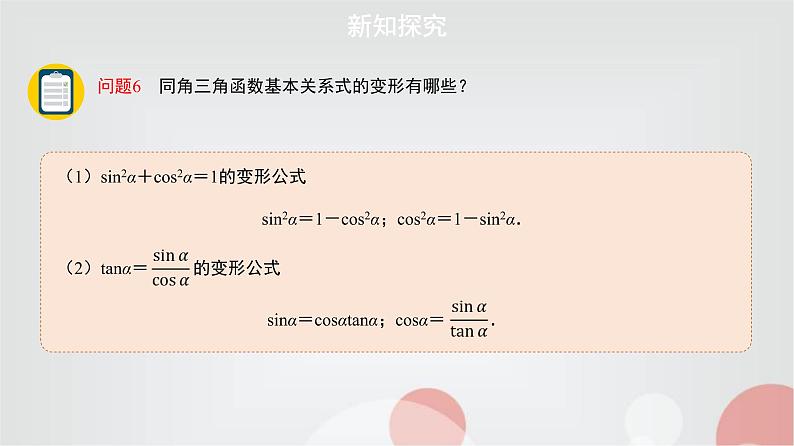 新知探究

问题6　同角三角函数基本关系式的变形有哪些？

（1）$\sin^2\alpha+\cos^2\alpha=1$的变形公式

$\sin^2\alpha=1-\cos^2\alpha$；$\cos^2\alpha=1-\sin^2\alpha$.

（2）$\tan\alpha=\frac{\sin\alpha}{\cos\alpha}$的变形公式

$\sin\alpha=\cos\alpha\tan\alpha$；$\cos\alpha=\frac{\sin\alpha}{\tan\alpha}$.